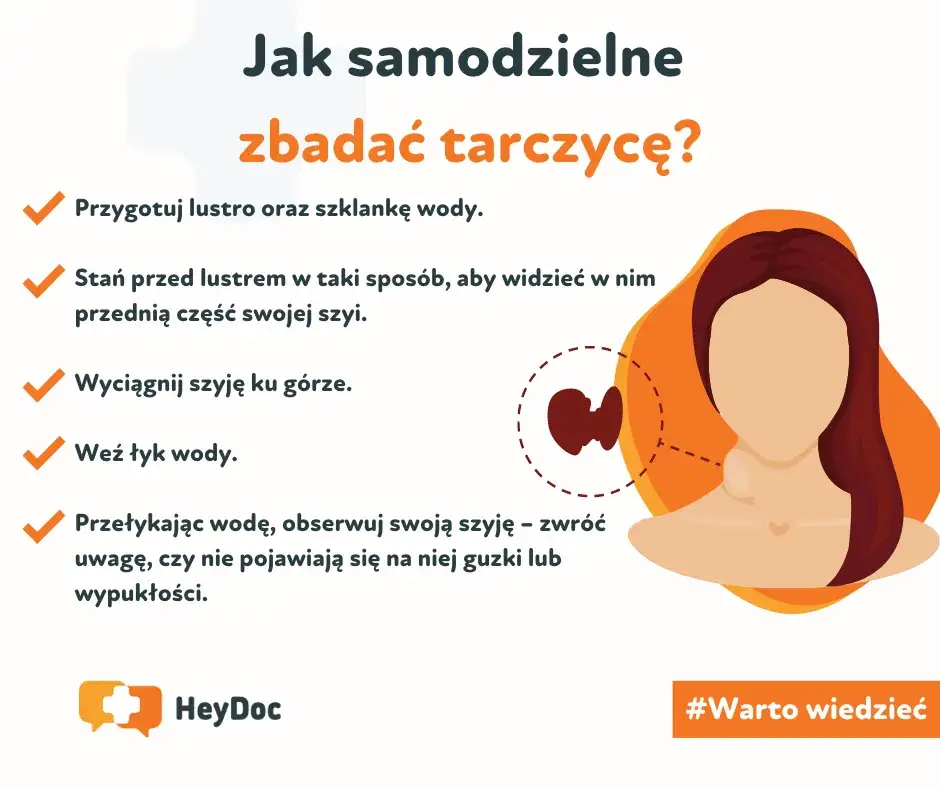 Jak samodzielne zbadać tarczycę?

Przygotuj lustro oraz szklankę wody.

Stań przed lustrem w taki sposób, aby widzieć w nim przednią część swojej szyi.

Wyciągnij szyję ku górze.

Weź łyk wody.

Przełykając wodę, obserwuj swoją szyję – zwróć uwagę, czy nie pojawiają się na niej guzki lub wypukłości.

HeyDoc

#Warto wiedzieć